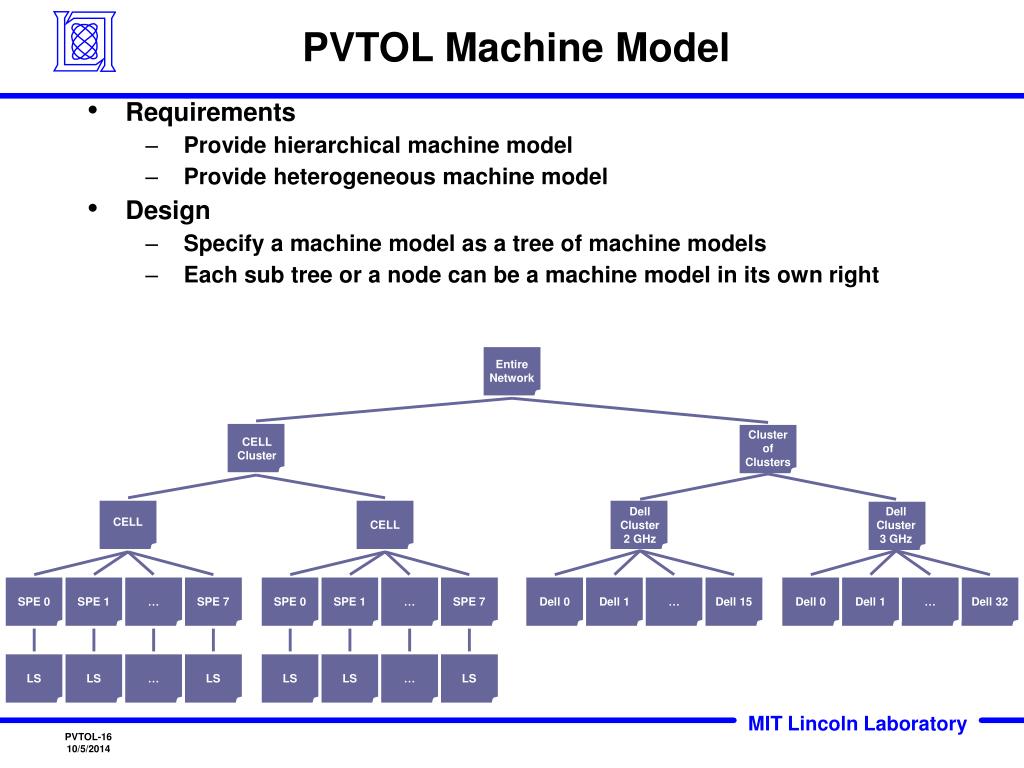 PVTOL Machine Model

• Requirements
– Provide hierarchical machine model
– Provide heterogeneous machine model
• Design
– Specify a machine model as a tree of machine models
– Each sub tree or a node can be a machine model in its own right

Entire Network

CELL Cluster

Cluster of Clusters

CELL

CELL

Dell Cluster 2 GHz

Dell Cluster 3 GHz

SPE 0 SPE 1 … SPE 7

SPE 0 SPE 1 … SPE 7

Dell 0 Dell 1 … Dell 15

Dell 0 Dell 1 … Dell 32

LS LS … LS

LS LS … LS

MIT Lincoln Laboratory

PVTOL-16
10/5/2014